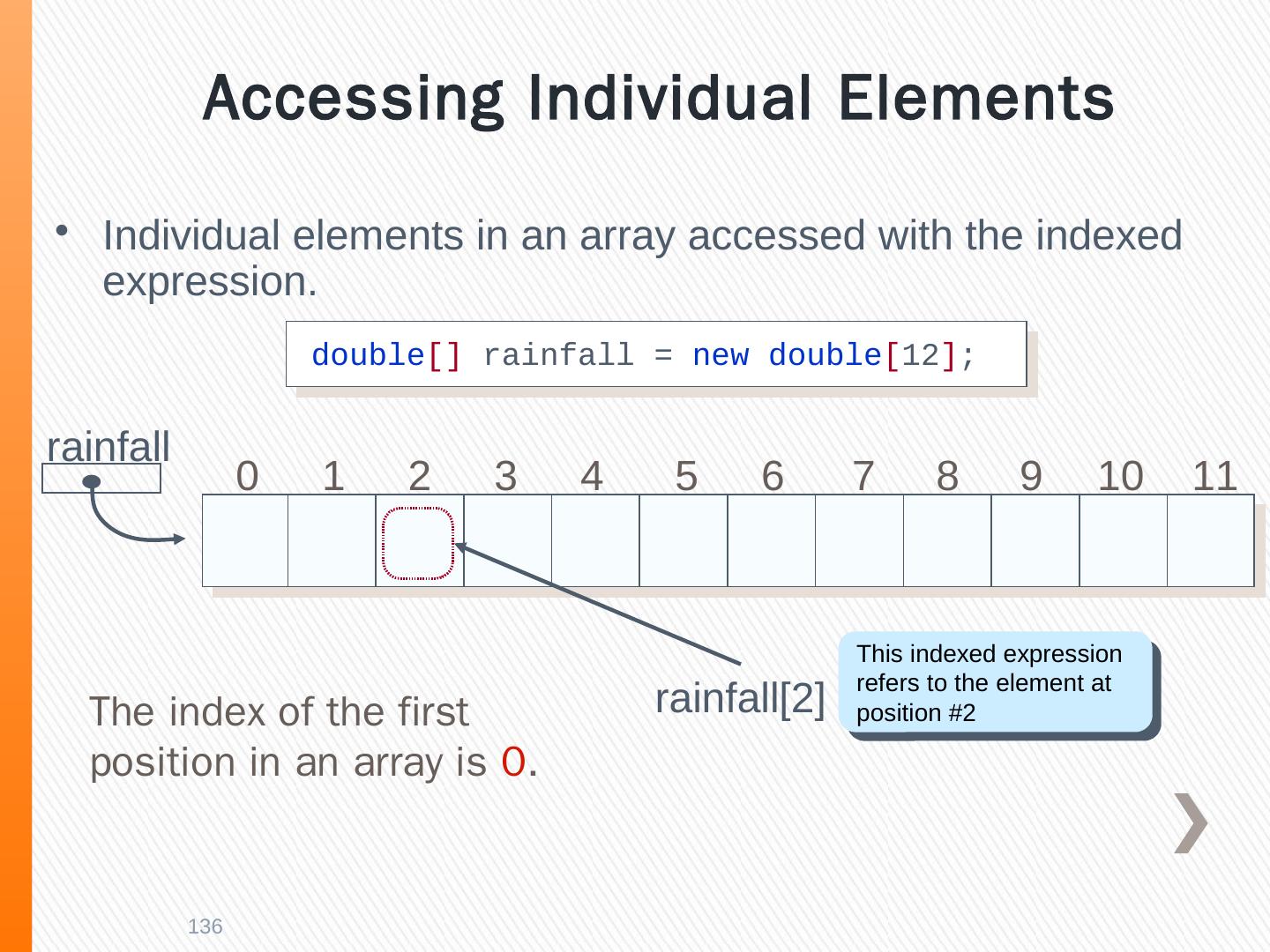 Accessing Individual Elements

• Individual elements in an array accessed with the indexed expression.

double[] rainfall = new double[12];

rainfall

0 1 2 3 4 5 6 7 8 9 10 11

rainfall[2]

This indexed expression refers to the element at position #2

The index of the first position in an array is 0.

136